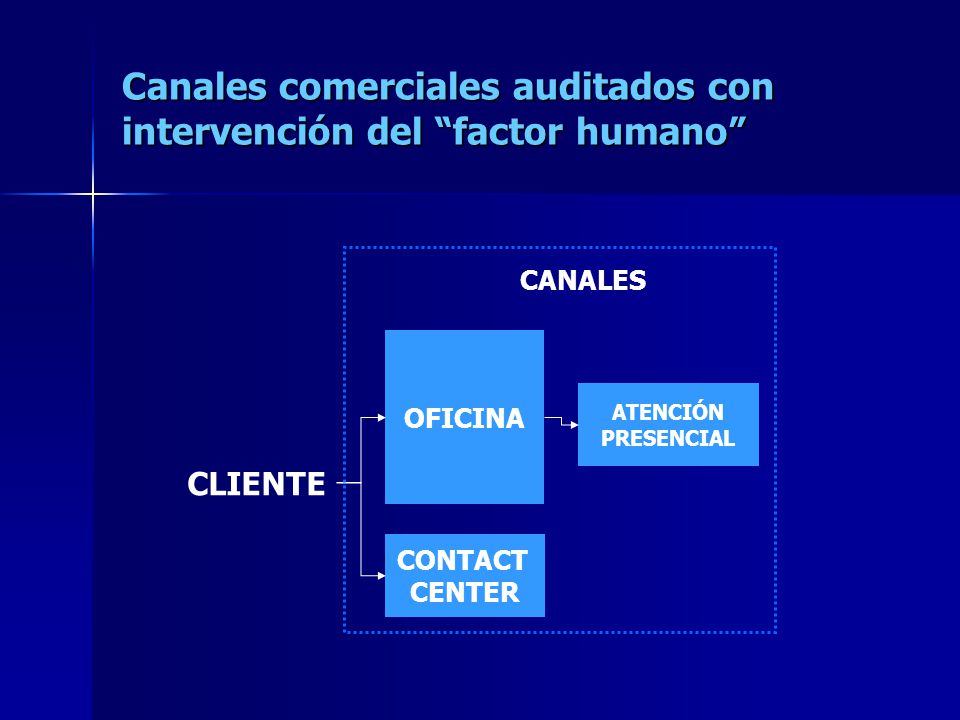 Canales comerciales auditados con intervención del “factor humano”

CANALES

CLIENTE

OFICINA

ATENCIÓN PRESENCIAL

CONTACT CENTER